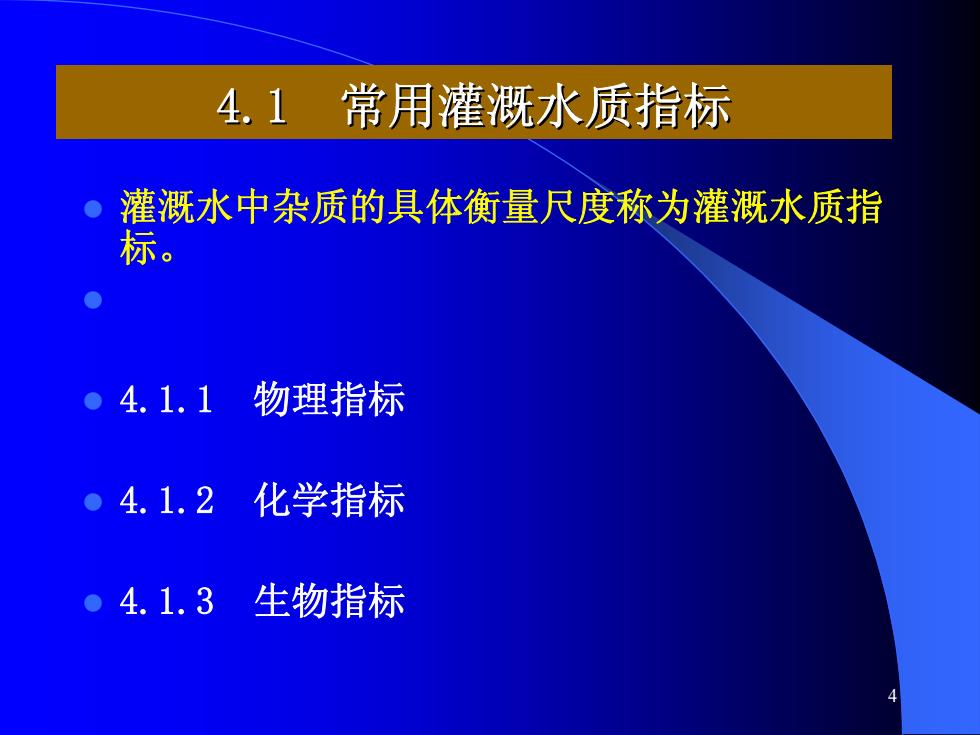 4.1　常用灌溉水质指标

灌溉水中杂质的具体衡量尺度称为灌溉水质指标。

4.1.1　物理指标

4.1.2　化学指标

4.1.3　生物指标

4